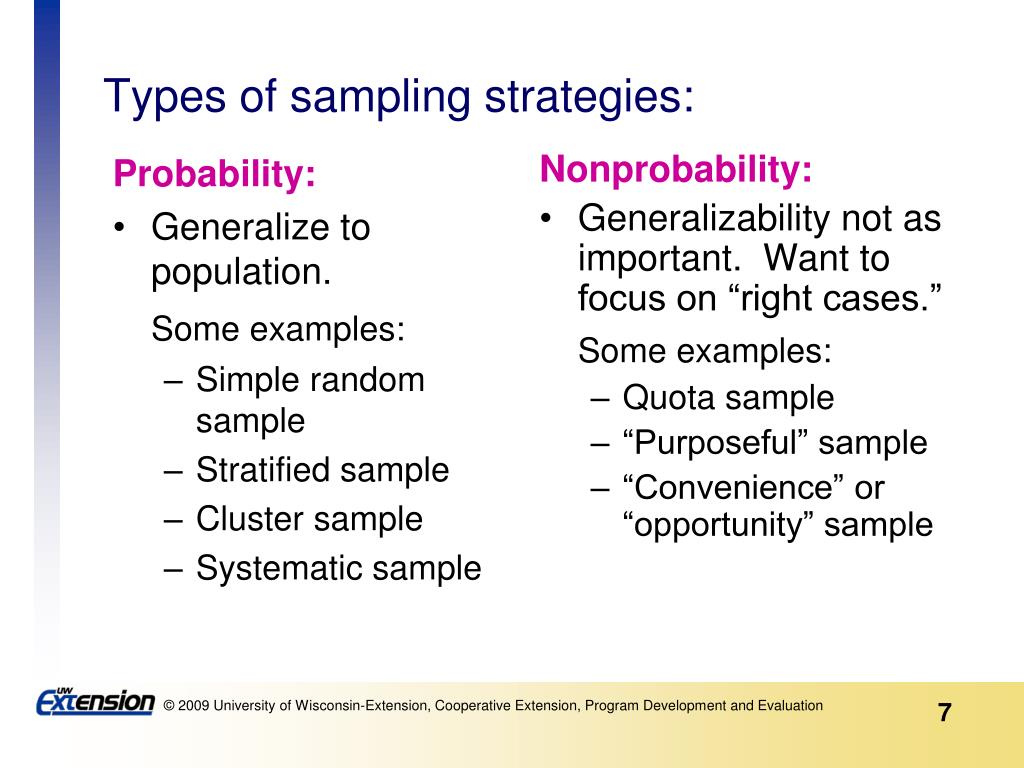 Types of sampling strategies:

Probability:

• Generalize to population.

Some examples:

– Simple random sample
– Stratified sample
– Cluster sample
– Systematic sample

Nonprobability:

• Generalizability not as important. Want to focus on “right cases.”

Some examples:

– Quota sample
– “Purposeful” sample
– “Convenience” or “opportunity” sample

UW Extension © 2009 University of Wisconsin-Extension, Cooperative Extension, Program Development and Evaluation

7